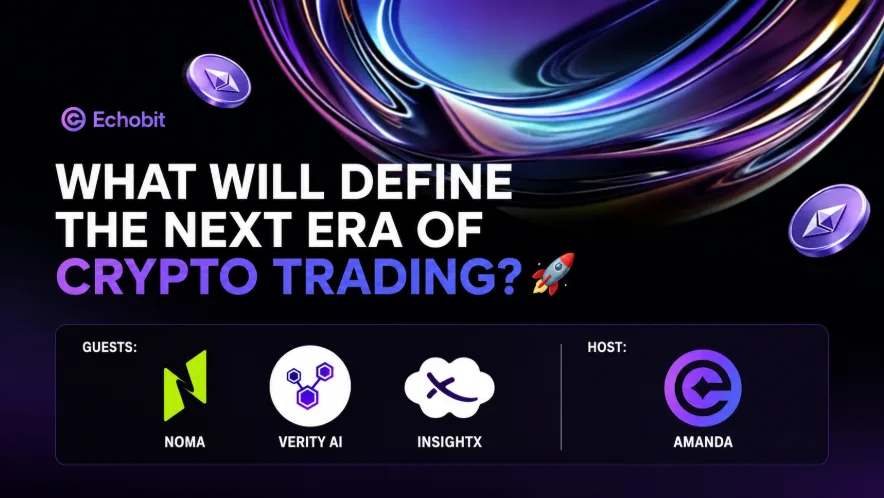 Echobit

WHAT WILL DEFINE THE NEXT ERA OF CRYPTO TRADING? 🚀

GUESTS:

NOMA

VERITY AI

INSIGHTX

HOST:

AMANDA